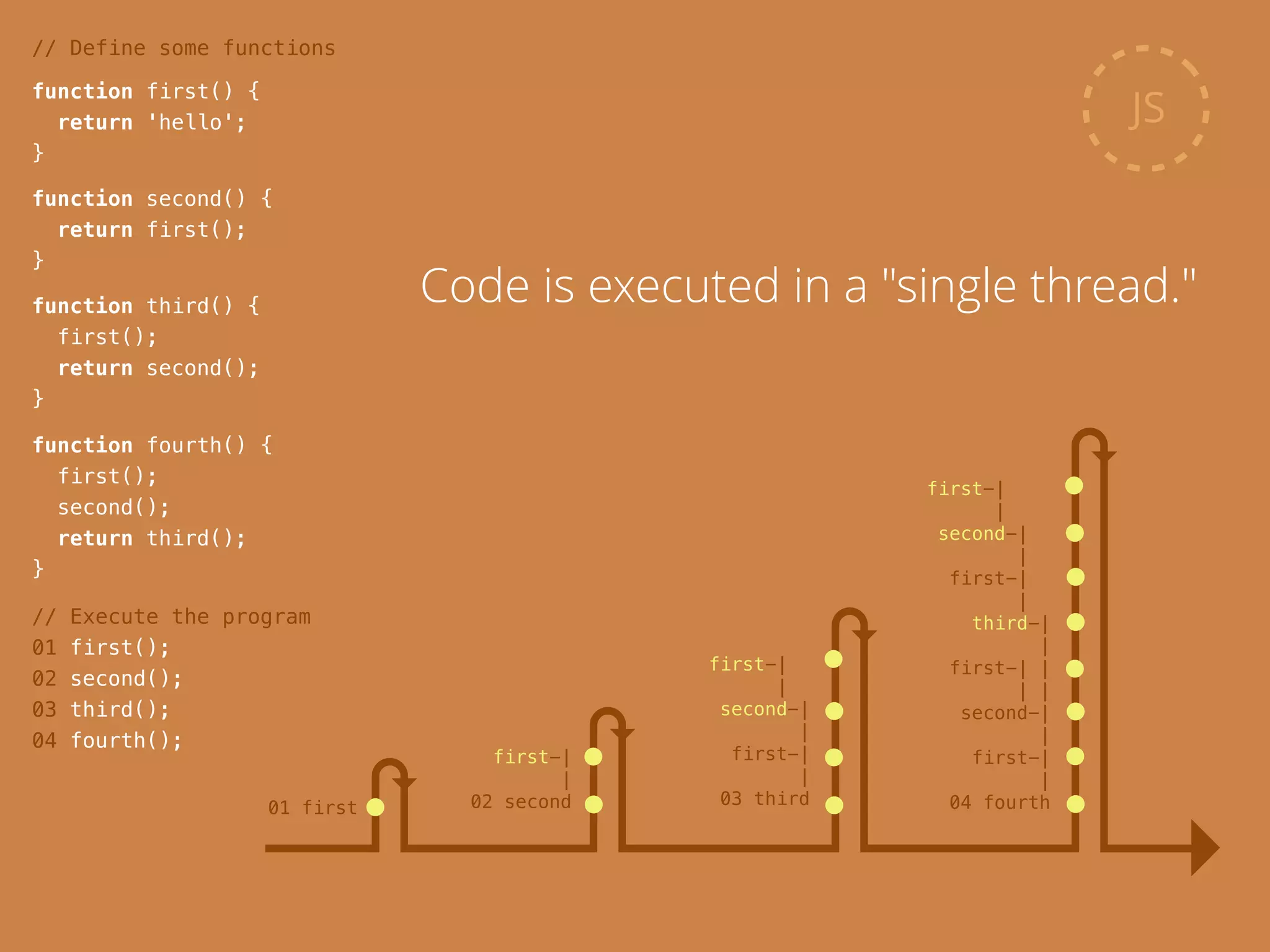 // Define some functions

function first() {
  return 'hello';
}

function second() {
  return first();
}

function third() {
  first();
  return second();
}

function fourth() {
  first();
  second();
  return third();
}

// Execute the program
01 first();
02 second();
03 third();
04 fourth();

JS

Code is executed in a "single thread."

01 first

first–|
02 second

first–|
second–|
first–|
03 third

first–|
second–|
first–|
third–|
first–|
second–|
first–|
04 fourth